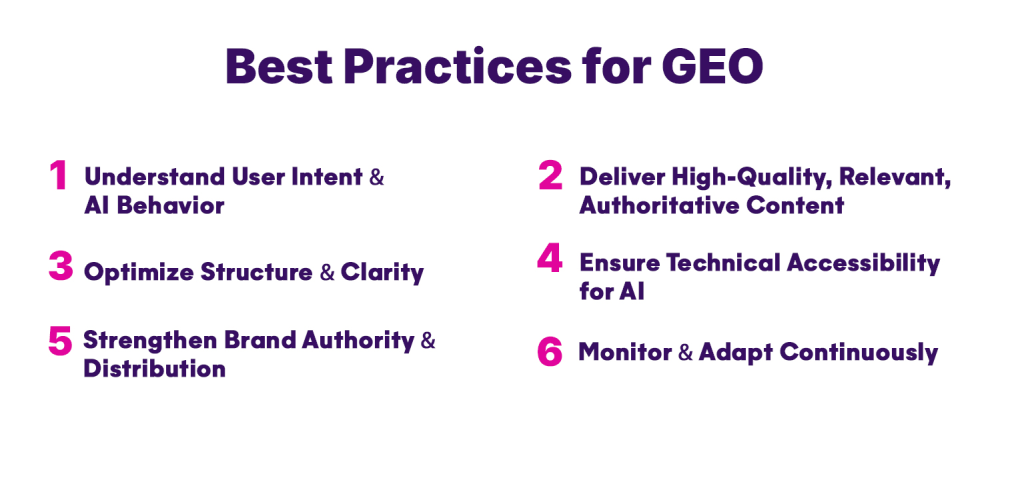 Best Practices for GEO

1 Understand User Intent & AI Behavior

2 Deliver High-Quality, Relevant, Authoritative Content

3 Optimize Structure & Clarity

4 Ensure Technical Accessibility for AI

5 Strengthen Brand Authority & Distribution

6 Monitor & Adapt Continuously